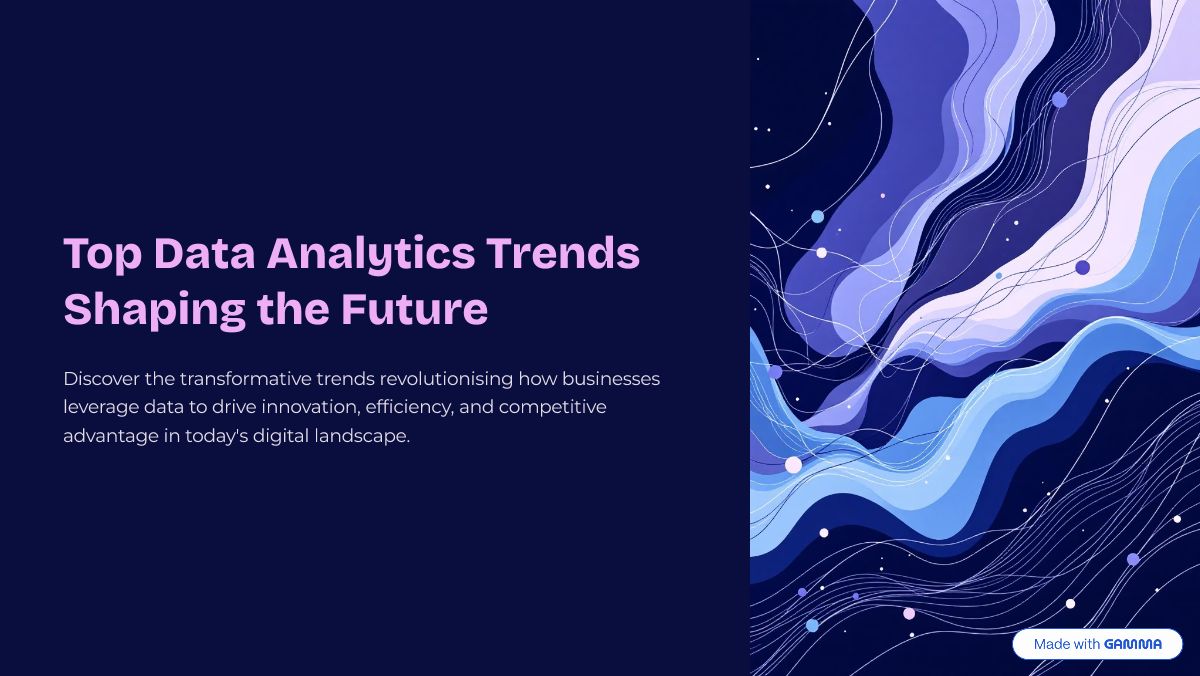 Top Data Analytics Trends Shaping the Future

Discover the transformative trends revolutionising how businesses leverage data to drive innovation, efficiency, and competitive advantage in today's digital landscape.

Made with GAMMA